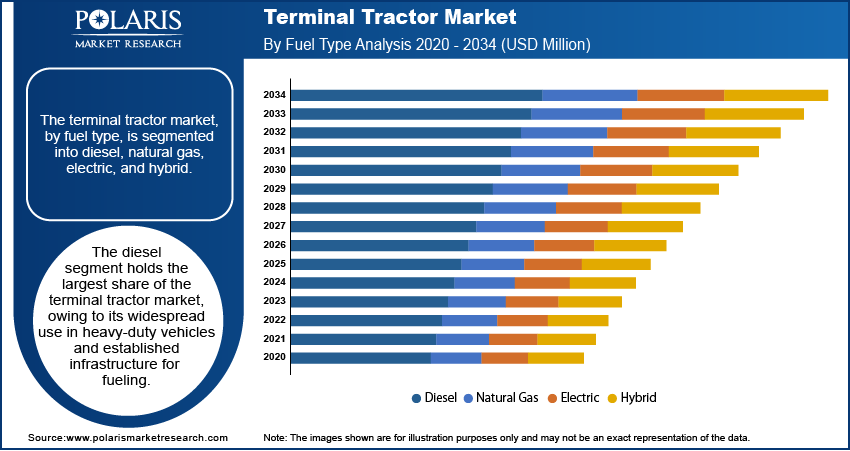 POLARIS
MARKET RESEARCH

Terminal Tractor Market
By Fuel Type Analysis 2020 - 2034 (USD Million)

The terminal tractor market, by fuel type, is segmented into diesel, natural gas, electric, and hybrid.

The diesel segment holds the largest share of the terminal tractor market, owing to its widespread use in heavy-duty vehicles and established infrastructure for fueling.

2034
2033
2032
2031
2030
2029
2028
2027
2026
2025
2024
2023
2022
2021
2020

Diesel Natural Gas Electric Hybrid

Source:www.polarismarketresearch.com

Note: The images shown are for illustration purposes only and may not be an exact representation of the data.